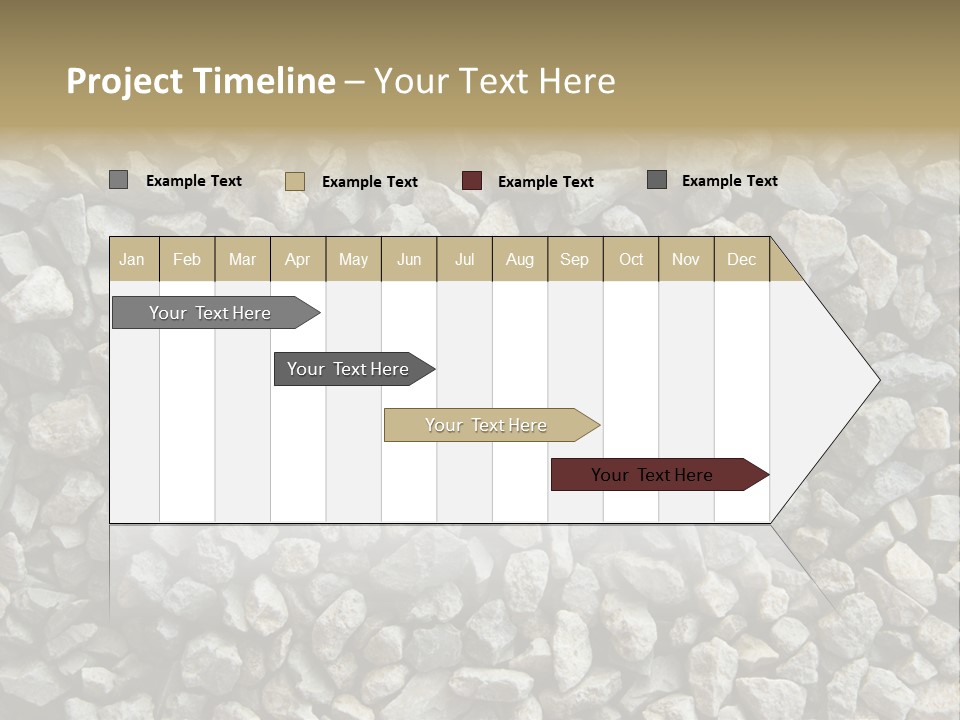 Project Timeline – Your Text Here

Example Text
Example Text
Example Text
Example Text

| Jan | Feb | Mar | Apr | May | Jun | Jul | Aug | Sep | Oct | Nov | Dec |
|---|---|---|---|---|---|---|---|---|---|---|---|

Your Text Here
Your Text Here
Your Text Here
Your Text Here